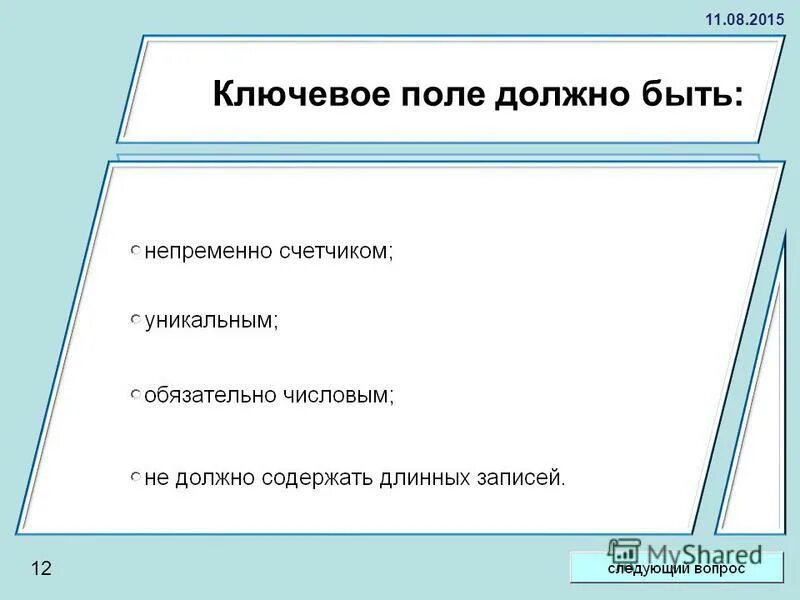 11.08.2015

Ключевое поле должно быть:

непременно счетчиком;

уникальным;

обязательно числовым;

не должно содержать длинных записей.

12

MyShared

следующий вопрос